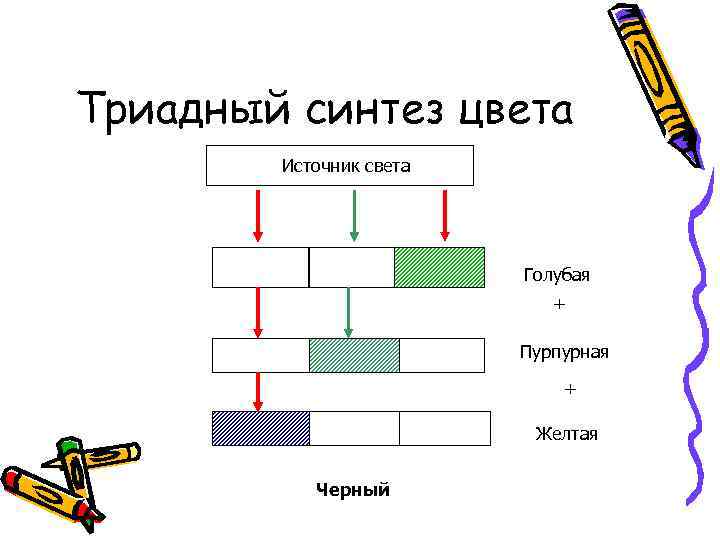 Триадный синтез цвета

Источник света

Голубая

+

Пурпурная

+

Желтая

Черный